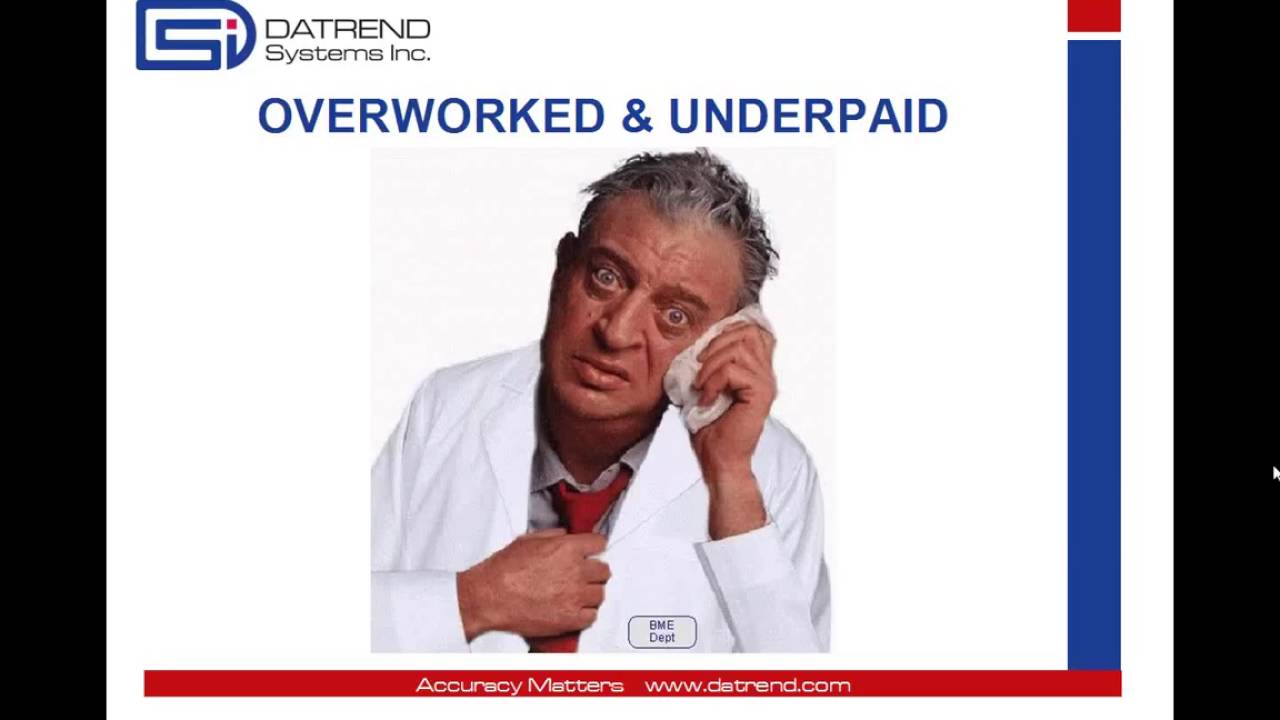 DATREND
Systems Inc.

OVERWORKED & UNDERPAID

BME
Dept

Accuracy Matters www.datrend.com